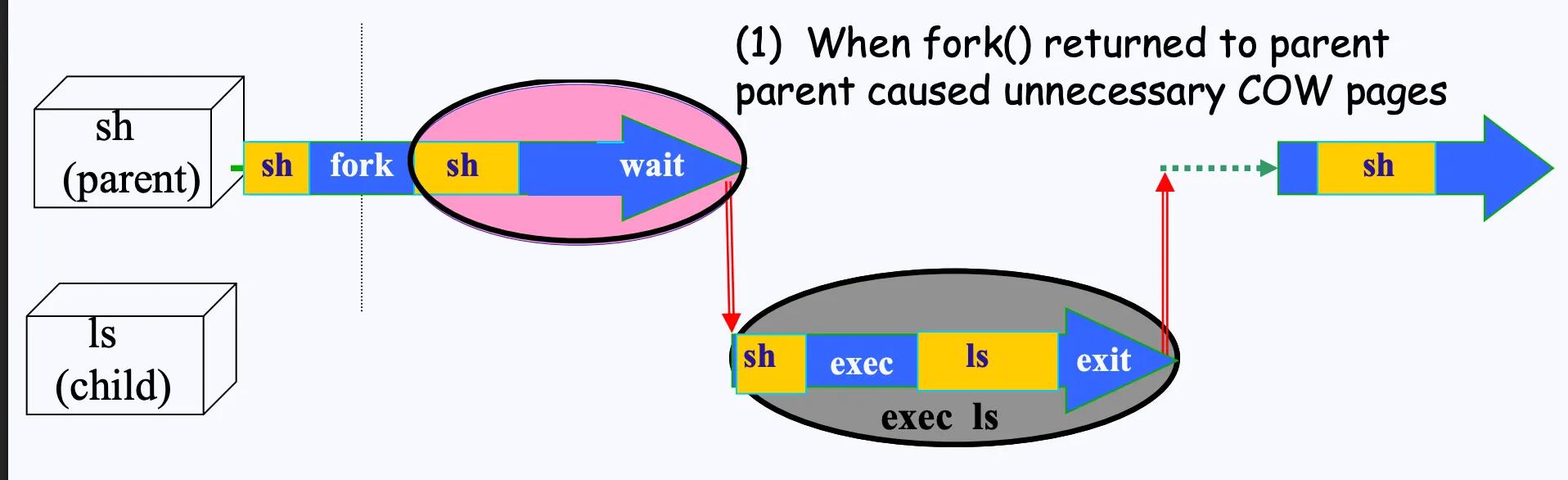 (1) When fork() returned to parent
parent caused unnecessary COW pages

sh
(parent)

sh fork sh wait

sh

ls
(child)

sh exec ls exit

exec ls